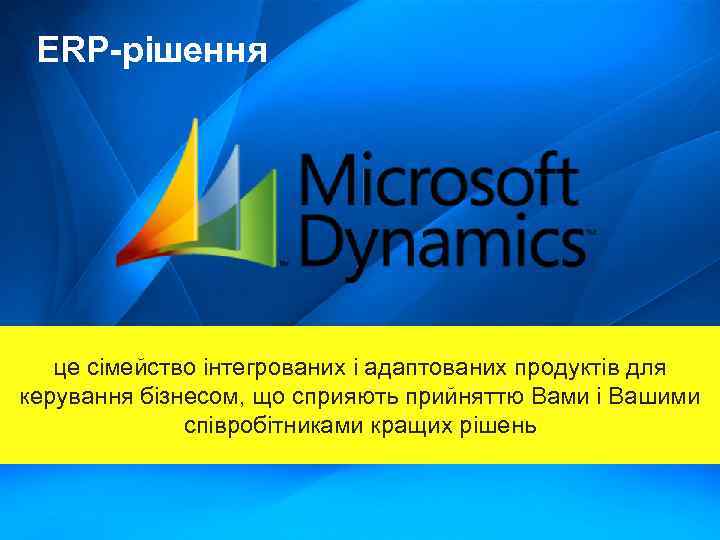 ERP-рішення

Microsoft Dynamics

це сімейство інтегрованих і адаптованих продуктів для керування бізнесом, що сприяють прийняттю Вами і Вашими співробітниками кращих рішень